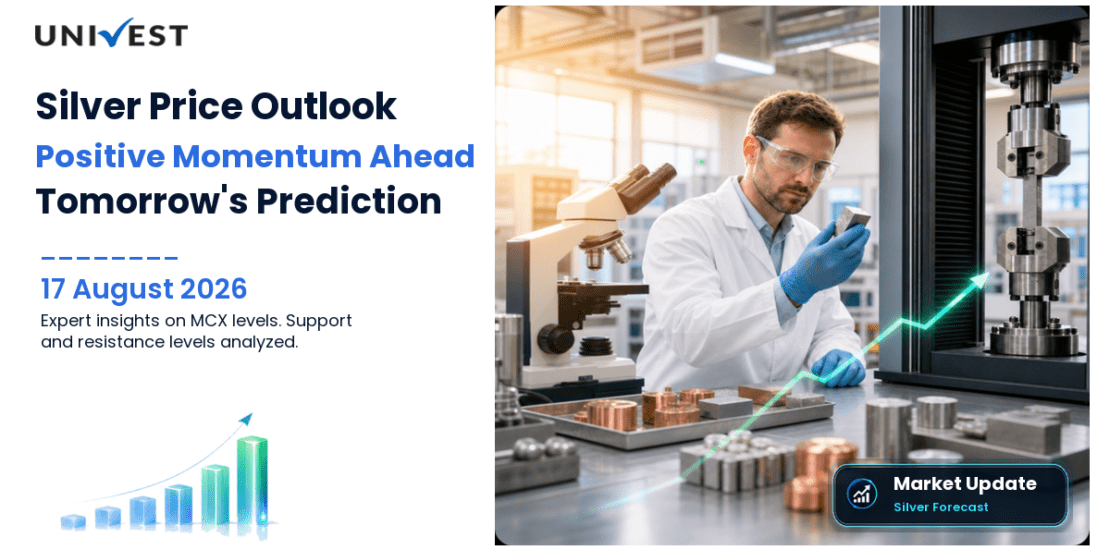 UNIVEST

Silver Price Outlook
Positive Momentum Ahead
Tomorrow's Prediction

17 August 2026
Expert insights on MCX levels. Support and resistance levels analyzed.

Market Update
Silver Forecast